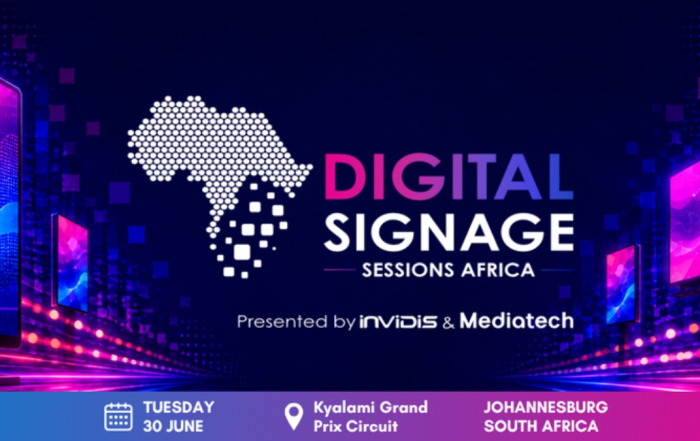 DIGITAL SIGNAGE
SESSIONS AFRICA

Presented by invidis & Mediatech

TUESDAY 30 JUNE

Kyalami Grand Prix Circuit

JOHANNESBURG SOUTH AFRICA